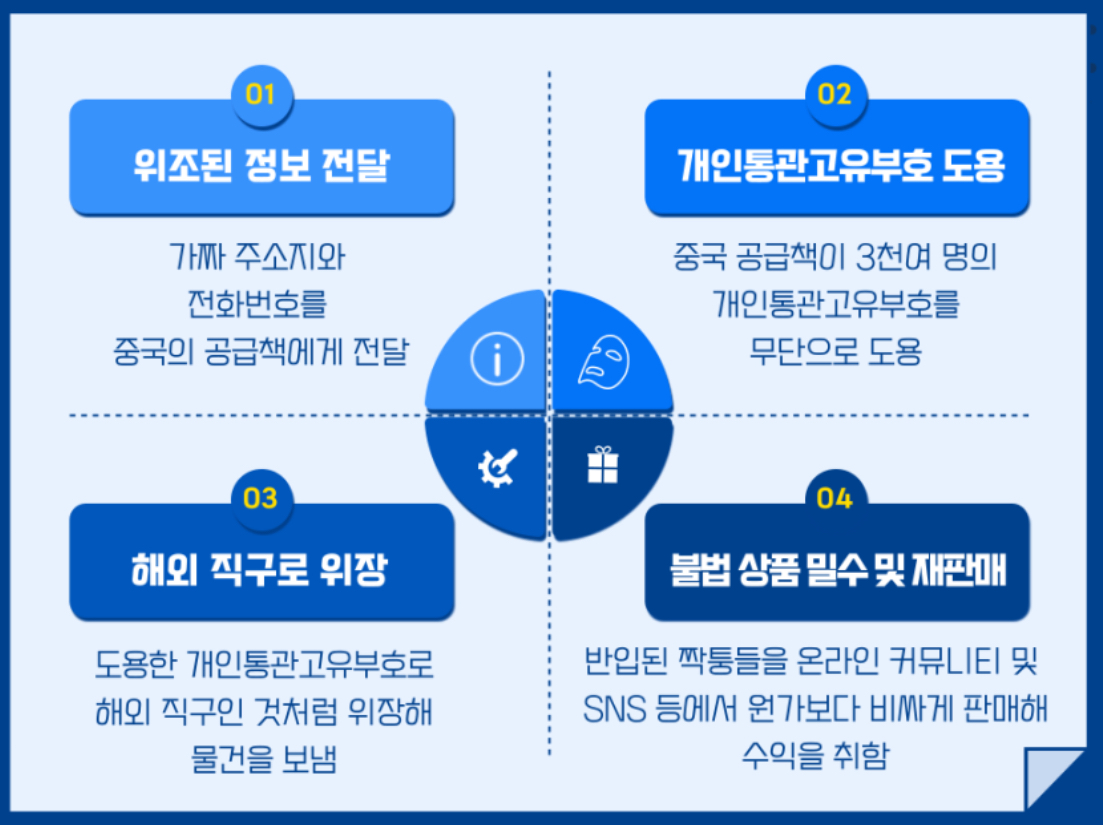 01

위조된 정보 전달

가짜 주소지와 전화번호를 중국의 공급책에게 전달

02

개인통관고유부호 도용

중국 공급책이 3천여 명의 개인통관고유부호를 무단으로 도용

03

해외 직구로 위장

도용한 개인통관고유부호로 해외 직구인 것처럼 위장해 물건을 보냄

04

불법 상품 밀수 및 재판매

반입된 짝퉁들을 온라인 커뮤니티 및 SNS 등에서 원가보다 비싸게 판매해 수익을 취함